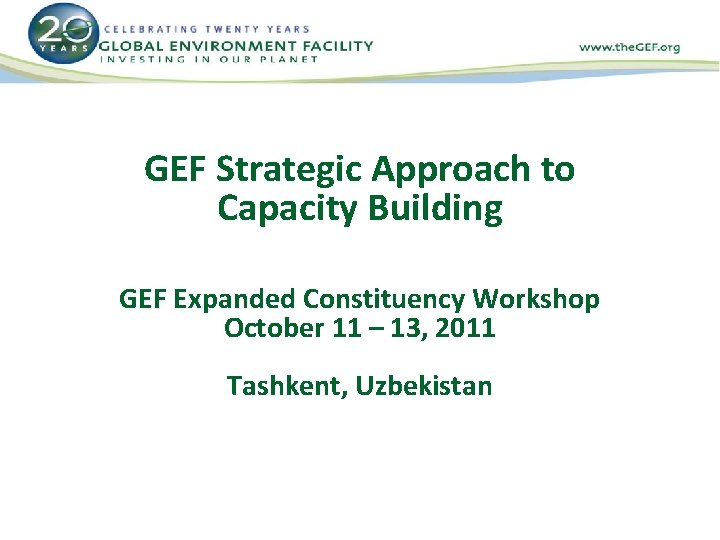 20 YEARS
CELEBRATING TWENTY YEARS
GLOBAL ENVIRONMENT FACILITY
INVESTING IN OUR PLANET

www.theGEF.org

GEF Strategic Approach to Capacity Building

GEF Expanded Constituency Workshop
October 11 – 13, 2011

Tashkent, Uzbekistan